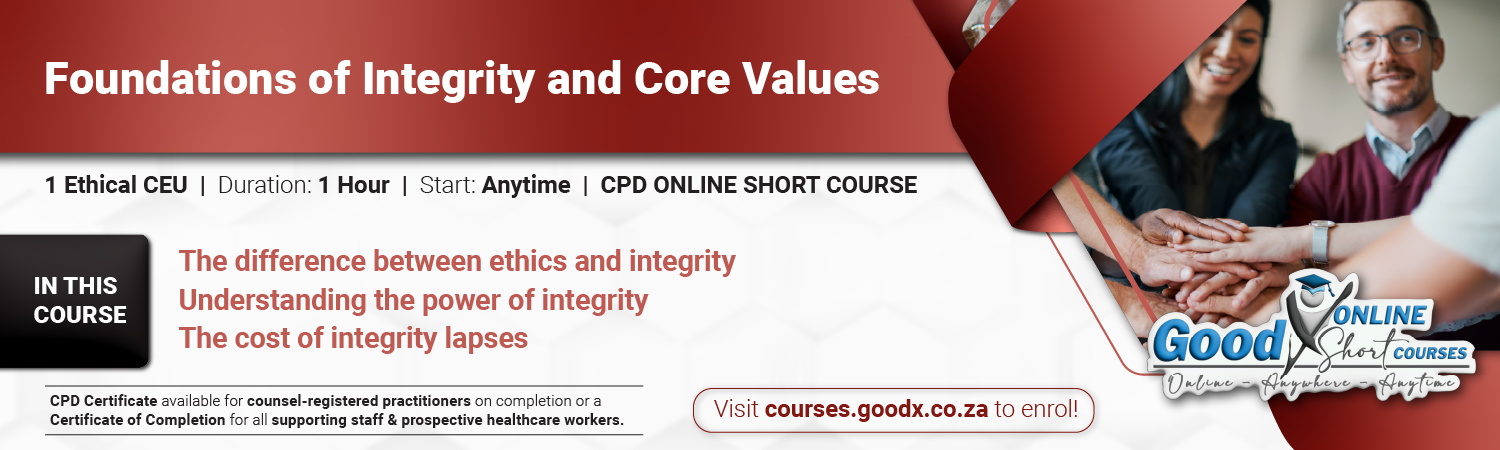 Foundations of Integrity and Core Values

1 Ethical CEU | Duration: 1 Hour | Start: Anytime | CPD ONLINE SHORT COURSE

IN THIS COURSE

The difference between ethics and integrity
Understanding the power of integrity
The cost of integrity lapses

CPD Certificate available for counsel-registered practitioners on completion or a Certificate of Completion for all supporting staff & prospective healthcare workers.

Visit courses.goodx.co.za to enrol!

GoodX ONLINE Short COURSES
Online - Anywhere - Anytime